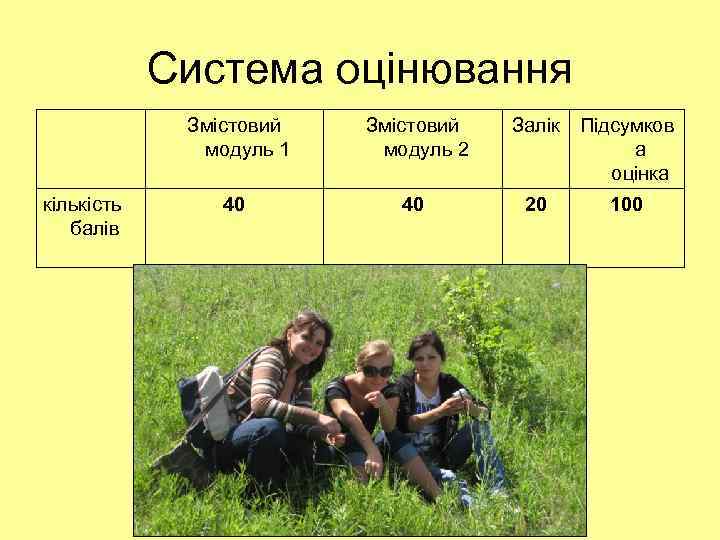 Система оцінювання

| | Змістовий модуль 1 | Змістовий модуль 2 | Залік | Підсумкова оцінка |
|---|---|---|---|---|
| кількість балів | 40 | 40 | 20 | 100 |